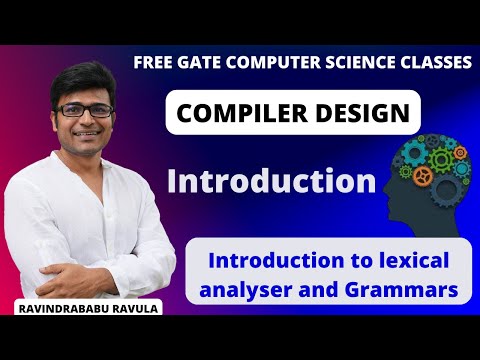 FREE GATE COMPUTER SCIENCE CLASSES

COMPILER DESIGN

Introduction

Introduction to lexical analyser and Grammars

RAVINDRABABU RAVULA